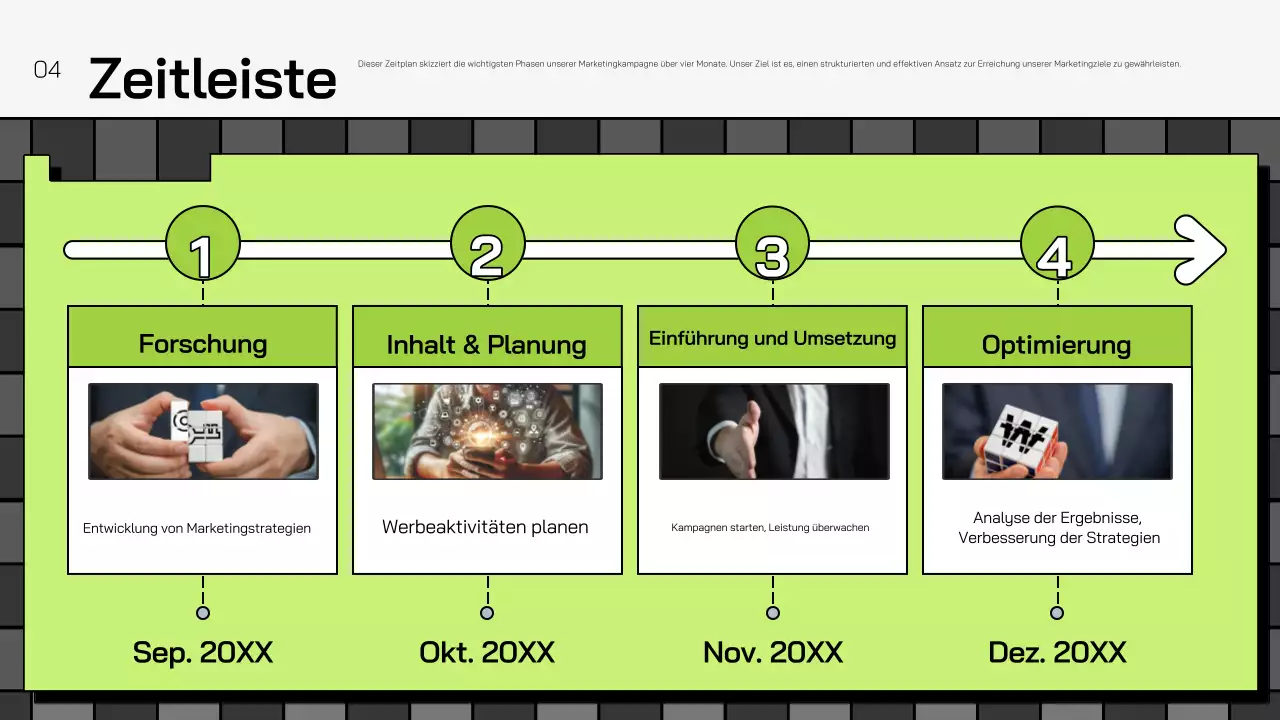 04 Zeitleiste

Dieser Zeitplan skizziert die wichtigsten Phasen unserer Marketingkampagne über vier Monate. Unser Ziel ist es, einen strukturierten und effektiven Ansatz zur Erreichung unserer Marketingziele zu gewährleisten.

1

Forschung

Entwicklung von Marketingstrategien

Sep. 20XX

2

Inhalt & Planung

Werbeaktivitäten planen

Okt. 20XX

3

Einführung und Umsetzung

Kampagnen starten, Leistung überwachen

Nov. 20XX

4

Optimierung

Analyse der Ergebnisse, Verbesserung der Strategien

Dez. 20XX